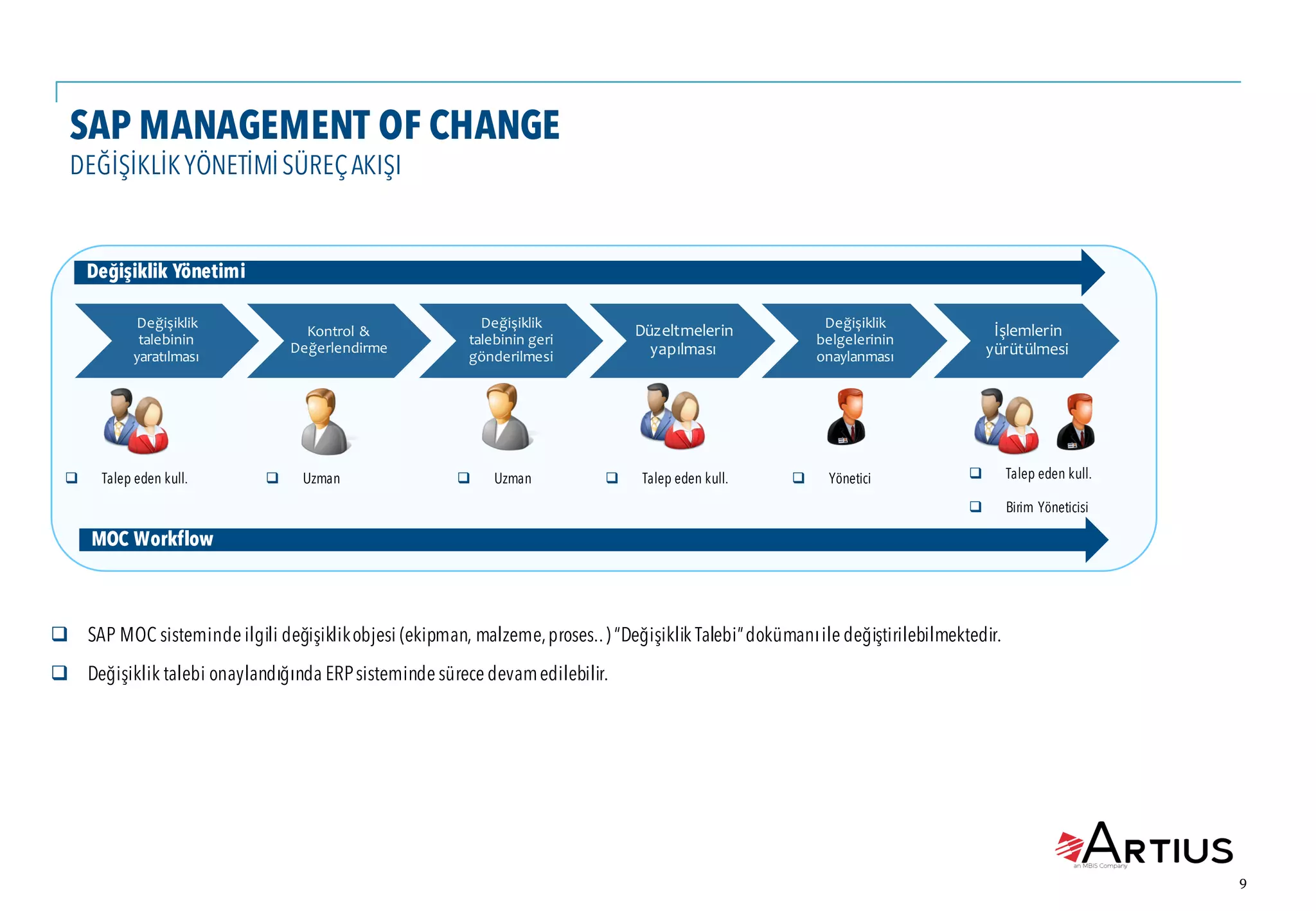 SAP MANAGEMENT OF CHANGE
DEĞİŞİKLİK YÖNETİMİ SÜREÇ AKIŞI

Değişiklik Yönetimi

Değişiklik talebinin yaratılması

Kontrol & Değerlendirme

Değişiklik talebinin geri gönderilmesi

Düzeltmelerin yapılması

Değişiklik belgelerinin onaylanması

İşlemlerin yürütülmesi

❑ Talep eden kull.

❑ Uzman

❑ Uzman

❑ Talep eden kull.

❑ Yönetici

❑ Talep eden kull.

❑ Birim Yöneticisi

MOC Workflow

❑ SAP MOC sisteminde ilgili değişiklik objesi (ekipman, malzeme, proses..) "Değişiklik Talebi" dokümanı ile değiştirilebilmektedir.

❑ Değişiklik talebi onaylandığında ERP sisteminde sürece devam edilebilir.

ARTIUS
an MBIS Company

9